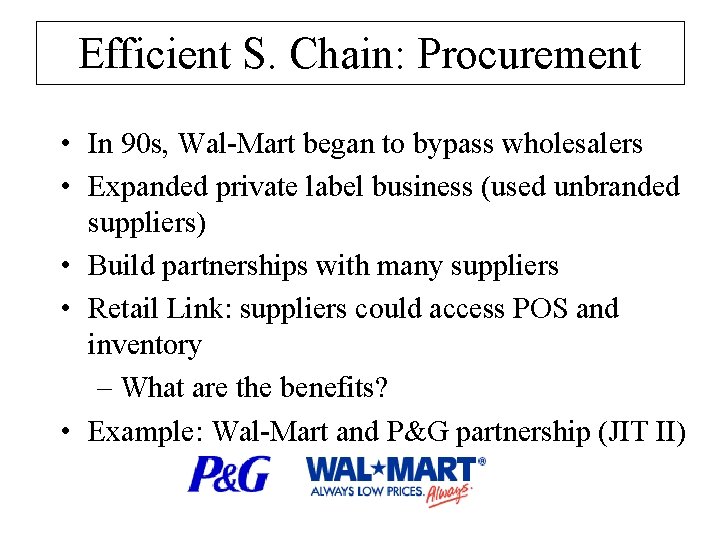 Efficient S. Chain: Procurement

• In 90s, Wal-Mart began to bypass wholesalers
• Expanded private label business (used unbranded suppliers)
• Build partnerships with many suppliers
• Retail Link: suppliers could access POS and inventory
– What are the benefits?
• Example: Wal-Mart and P&G partnership (JIT II)

P&G

WAL★MART®
ALWAYS LOW PRICES. Always.